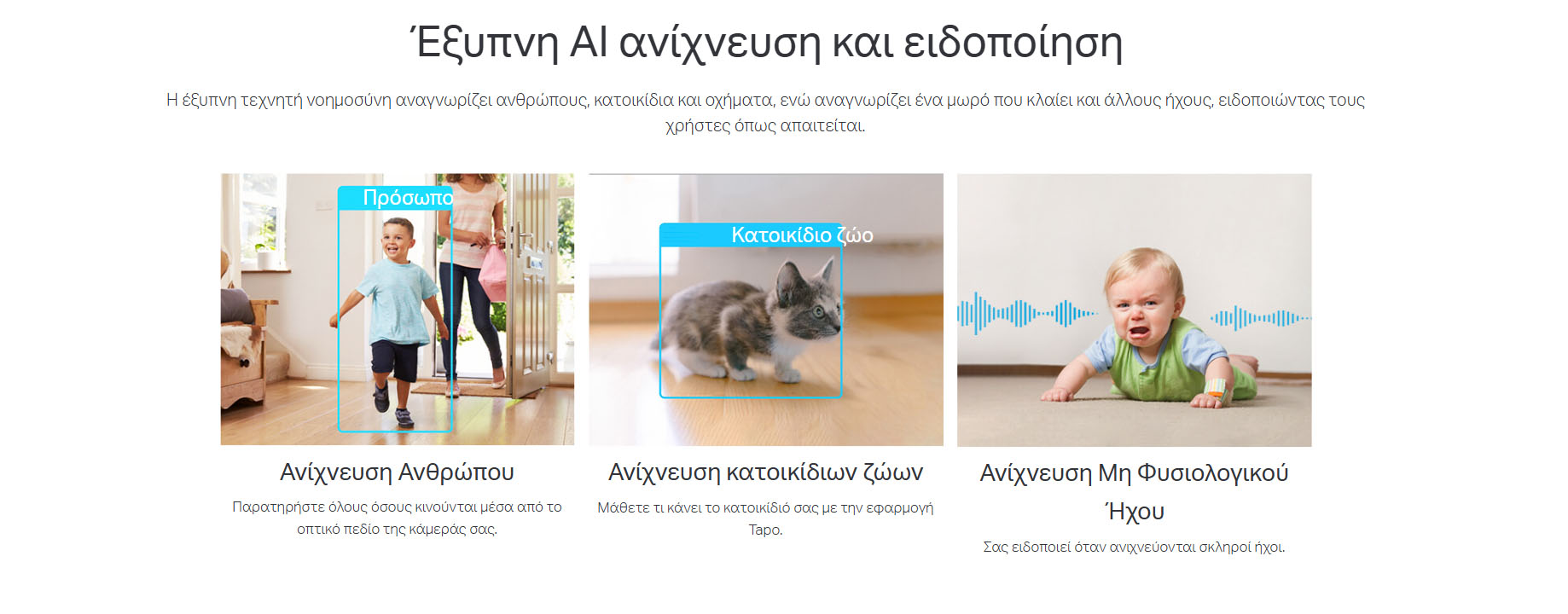 Έξυπνη AI ανίχνευση και ειδοποίηση

Η έξυπνη τεχνητή νοημοσύνη αναγνωρίζει ανθρώπους, κατοικίδια και οχήματα, ενώ αναγνωρίζει ένα μωρό που κλαίει και άλλους ήχους, ειδοποιώντας τους χρήστες όπως απαιτείται.

Πρόσωπο

Ανίχνευση Ανθρώπου

Παρατηρήστε όλους όσους κινούνται μέσα από το οπτικό πεδίο της κάμεράς σας.

Κατοικίδιο ζώο

Ανίχνευση κατοικίδιων ζώων

Μάθετε τι κάνει το κατοικίδιό σας με την εφαρμογή Tapo.

Ανίχνευση Μη Φυσιολογικού Ήχου

Σας ειδοποιεί όταν ανιχνεύονται σκληροί ήχοι.